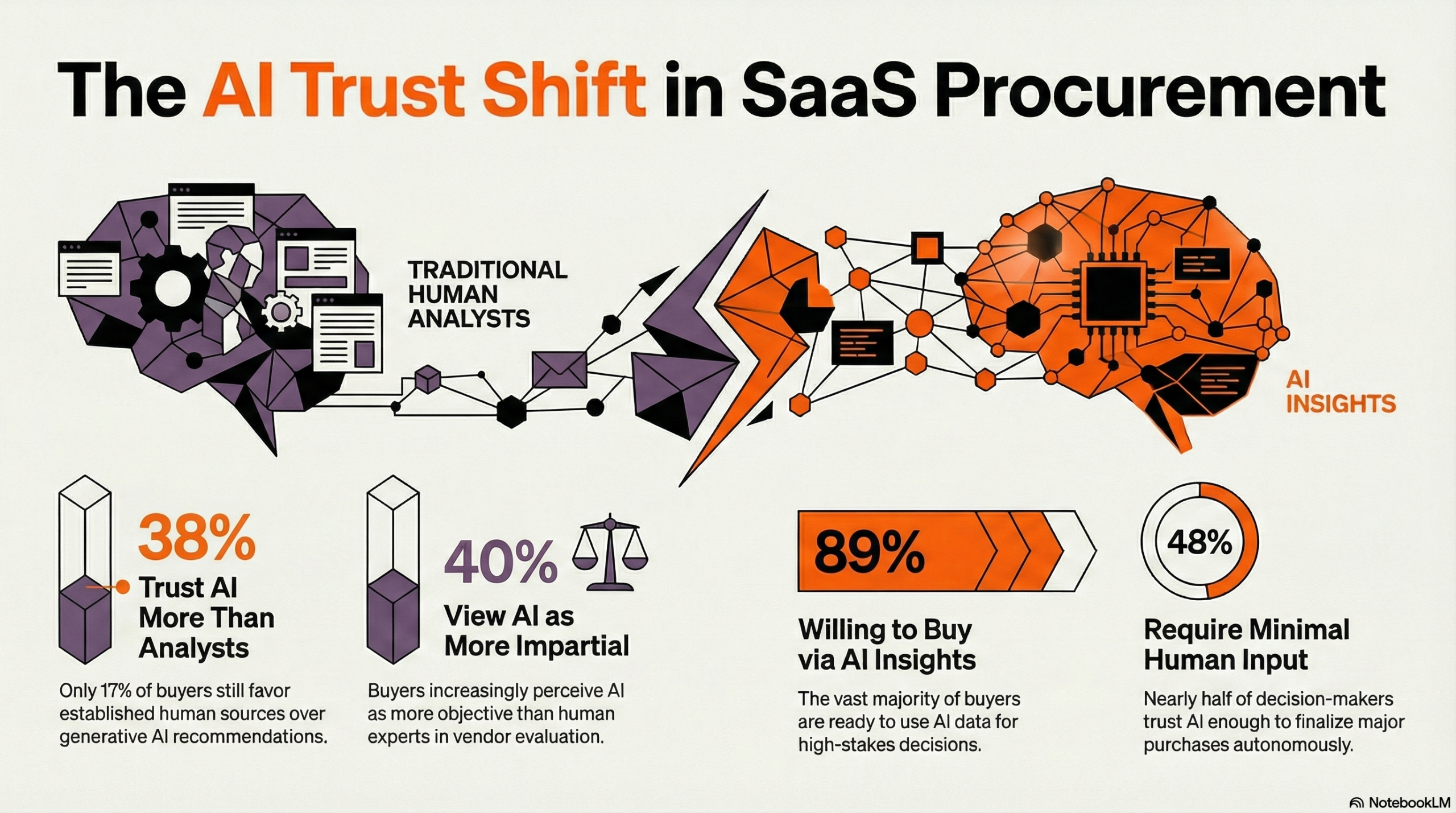 The AI Trust Shift in SaaS Procurement

TRADITIONAL HUMAN ANALYSTS

AI INSIGHTS

38%
Trust AI More Than Analysts
Only 17% of buyers still favor established human sources over generative AI recommendations.

40%
View AI as More Impartial
Buyers increasingly perceive AI as more objective than human experts in vendor evaluation.

89%
Willing to Buy via AI Insights
The vast majority of buyers are ready to use AI data for high-stakes decisions.

48%
Require Minimal Human Input
Nearly half of decision-makers trust AI enough to finalize major purchases autonomously.

NotebookLM